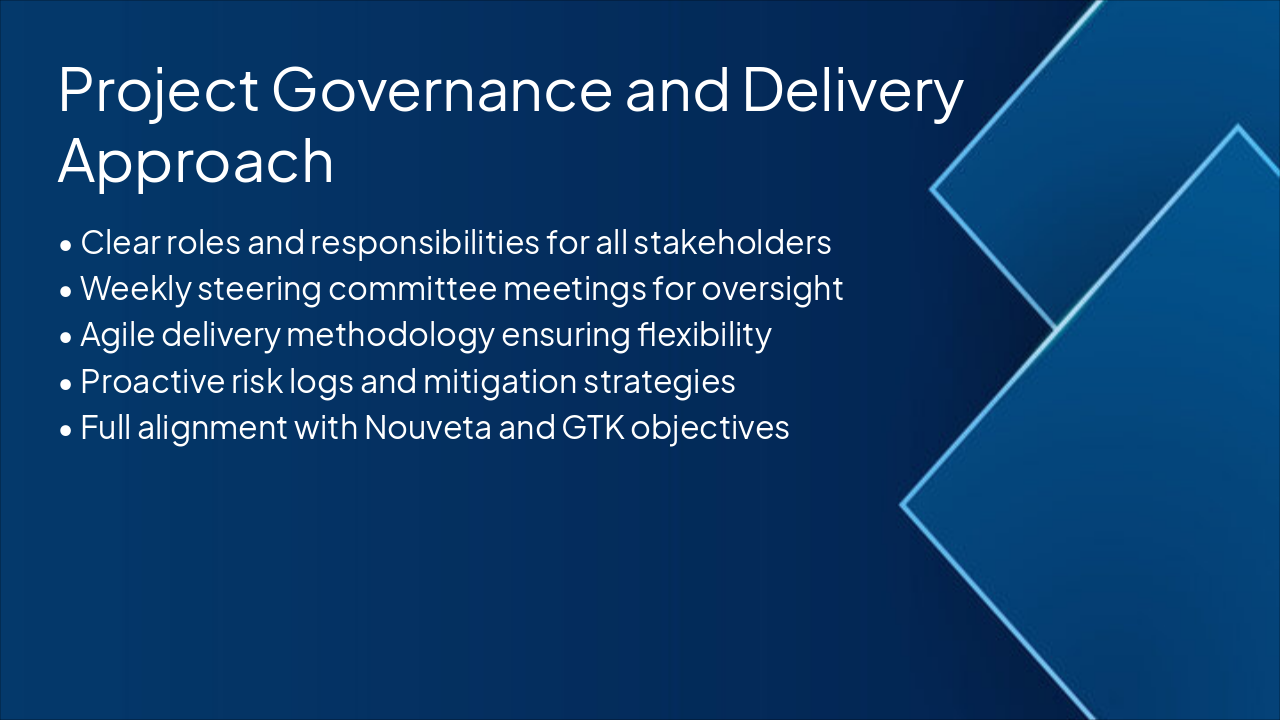 Project Governance and Delivery Approach

• Clear roles and responsibilities for all stakeholders
• Weekly steering committee meetings for oversight
• Agile delivery methodology ensuring flexibility
• Proactive risk logs and mitigation strategies
• Full alignment with Nouveta and GTK objectives